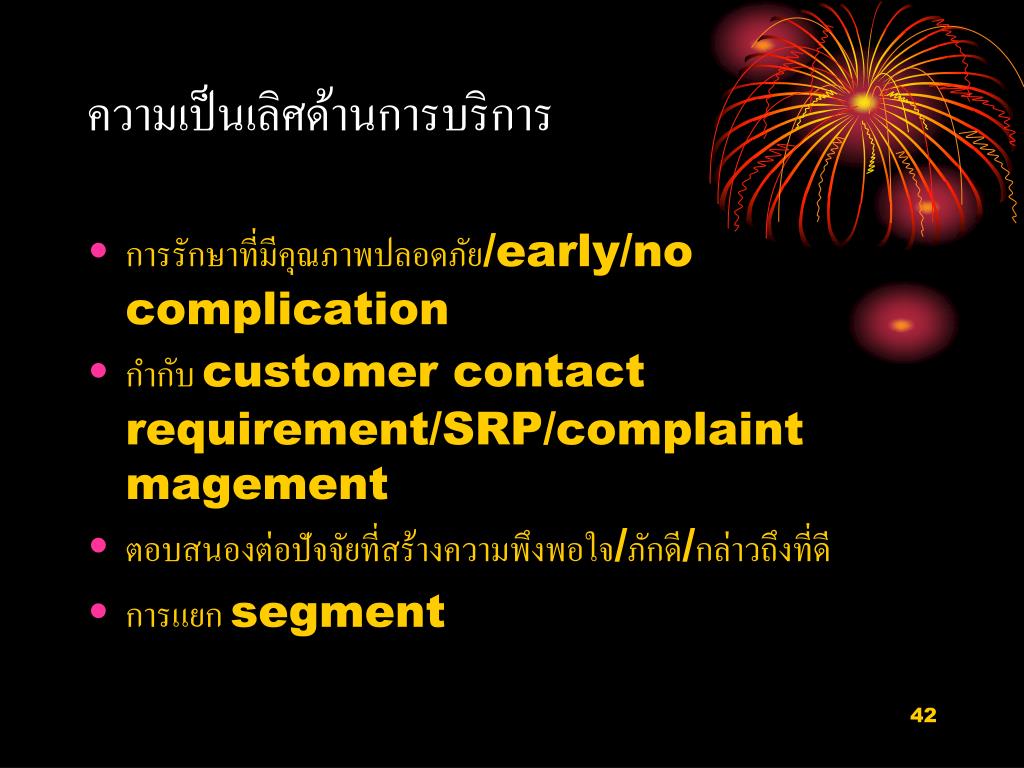 ความเป็นเลิศด้านการบริการ

• การรักษาที่มีคุณภาพปลอดภัย/early/no complication
• กำกับ customer contact requirement/SRP/complaint magement
• ตอบสนองต่อปัจจัยที่สร้างความพึงพอใจ/ภักดี/กล่าวถึงที่ดี
• การแยก segment

42